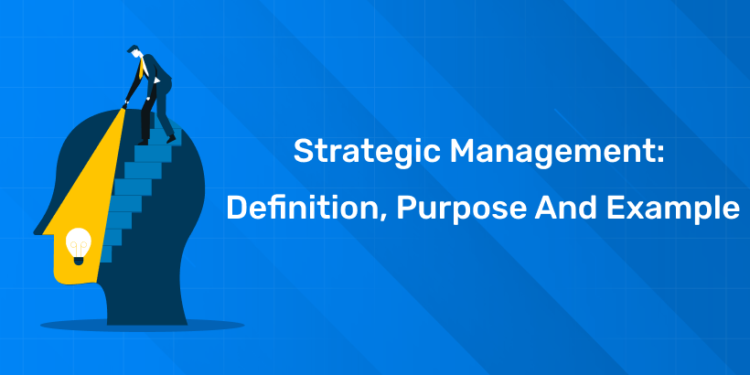 Strategic Management:
Definition, Purpose And Example